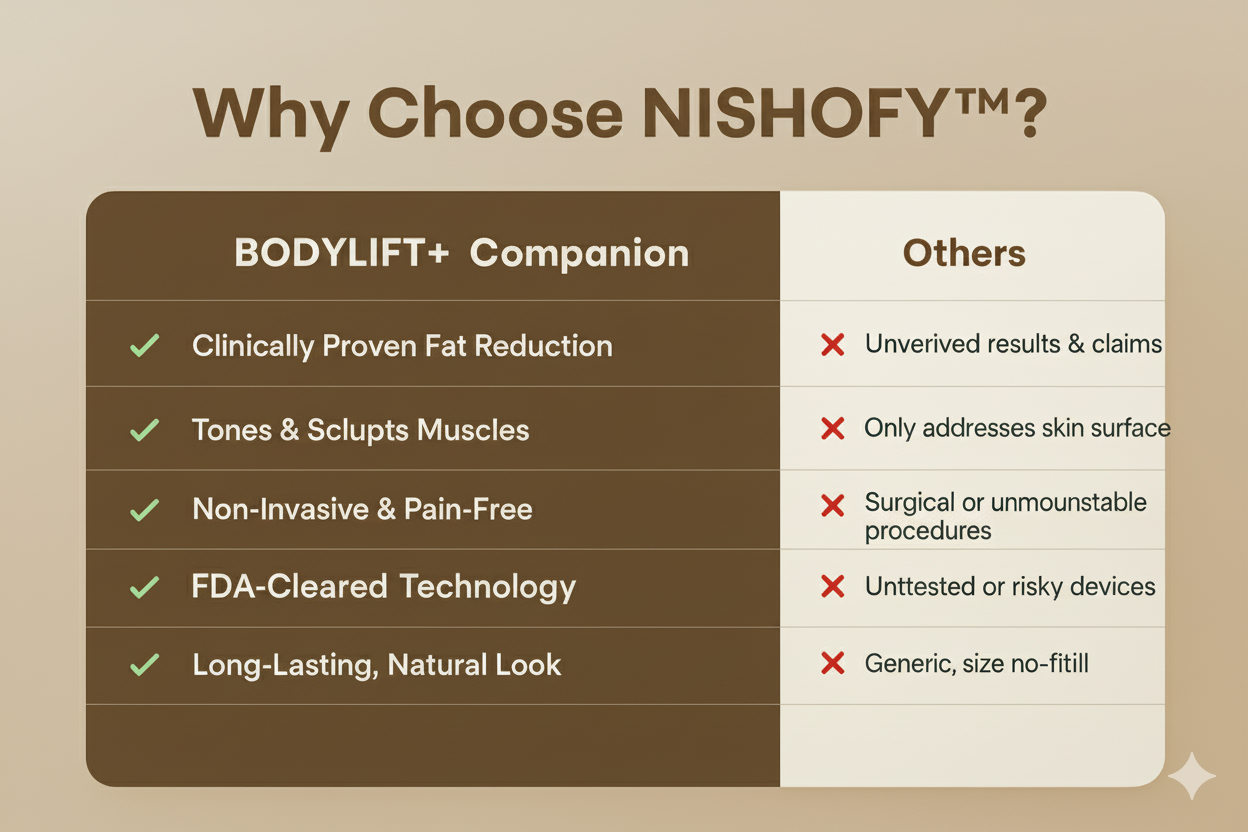 Why Choose NISHOFY™?

| BODYLIFT+ Companion | Others |
|---|---|
| ✓ Clinically Proven Fat Reduction | ✗ Unverived results & claims |
| ✓ Tones & Sclupts Muscles | ✗ Only addresses skin surface |
| ✓ Non-Invasive & Pain-Free | ✗ Surgical or unmounstable procedures |
| ✓ FDA-Cleared Technology | ✗ Unttested or risky devices |
| ✓ Long-Lasting, Natural Look | ✗ Generic, size no-fitill |